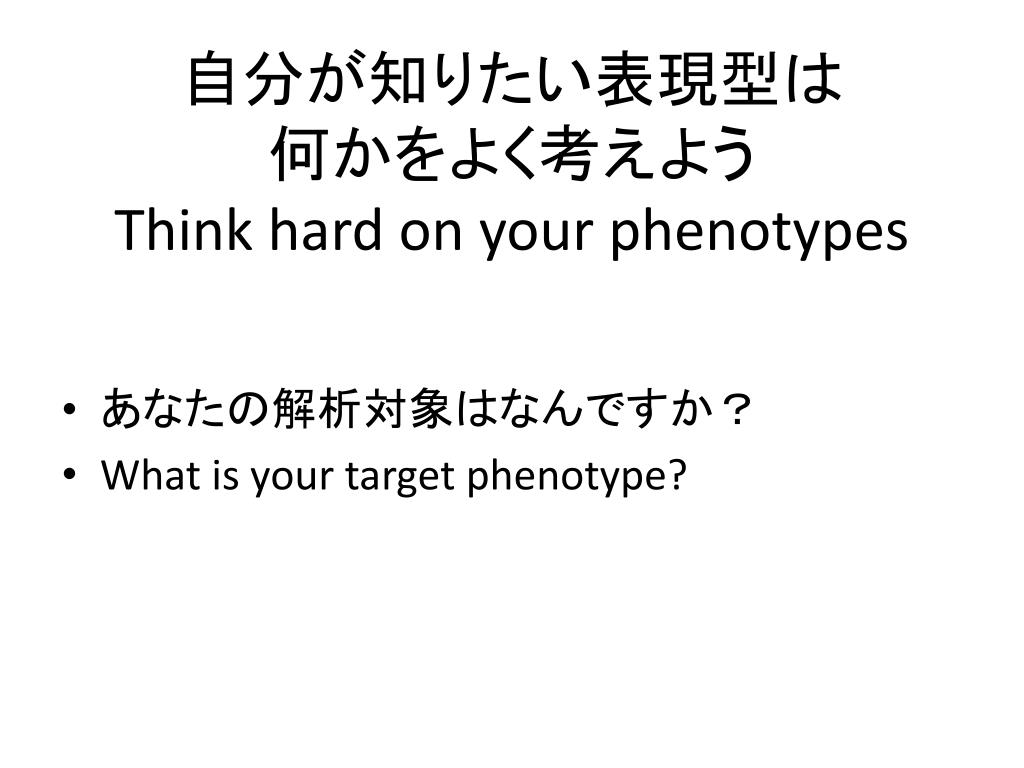 自分が知りたい表現型は
何かをよく考えよう
Think hard on your phenotypes

• あなたの解析対象はなんですか？
• What is your target phenotype?